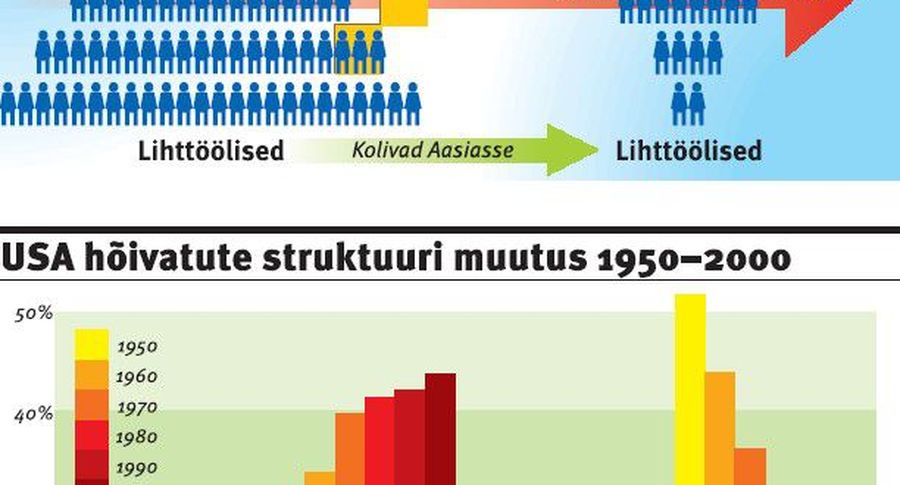 Lihttöölised

Kolivad Aasiasse

Lihttöölised

USA hõivatute struktuuri muutus 1950–2000

50%

40%

1950
1960
1970
1980
1990